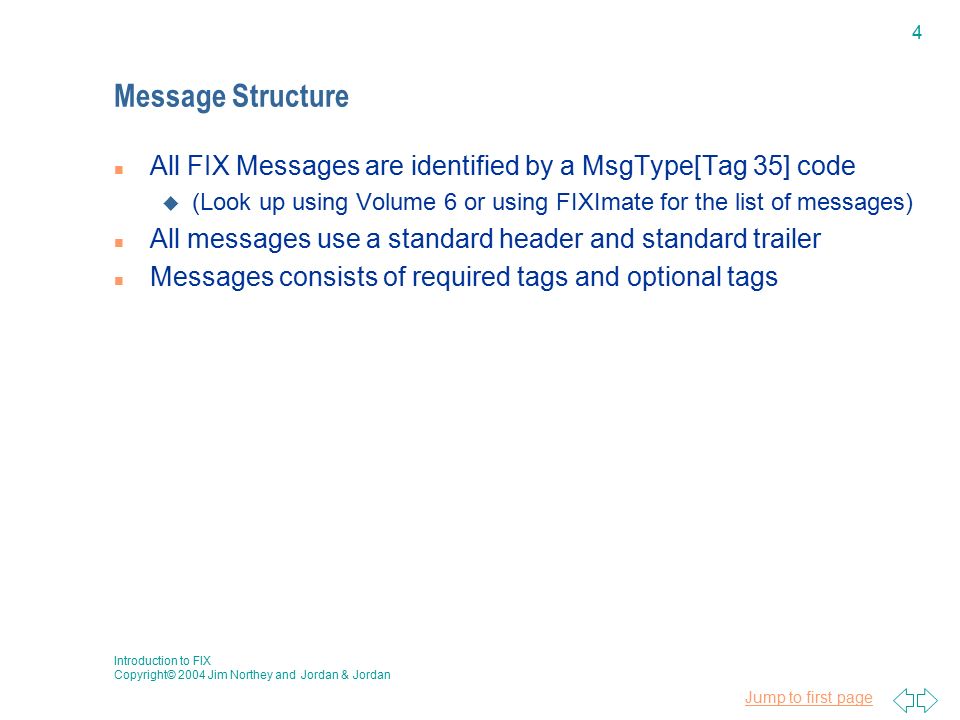 4

Message Structure

All FIX Messages are identified by a MsgType[Tag 35] code

(Look up using Volume 6 or using FIXImate for the list of messages)

All messages use a standard header and standard trailer

Messages consists of required tags and optional tags

Introduction to FIX
Copyright© 2004 Jim Northey and Jordan & Jordan

Jump to first page